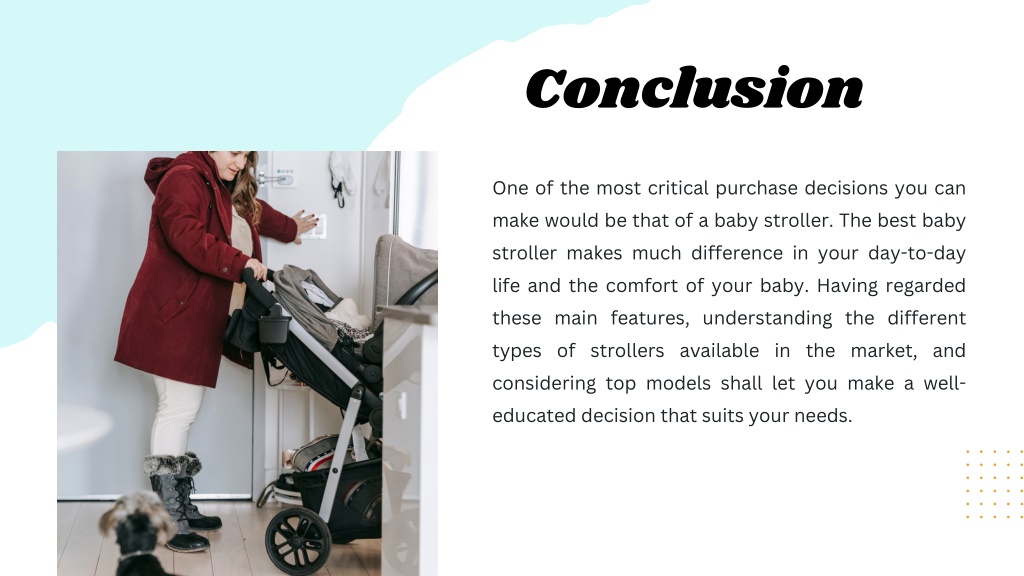 Conclusion

One of the most critical purchase decisions you can make would be that of a baby stroller. The best baby stroller makes much difference in your day-to-day life and the comfort of your baby. Having regarded these main features, understanding the different types of strollers available in the market, and considering top models shall let you make a well-educated decision that suits your needs.